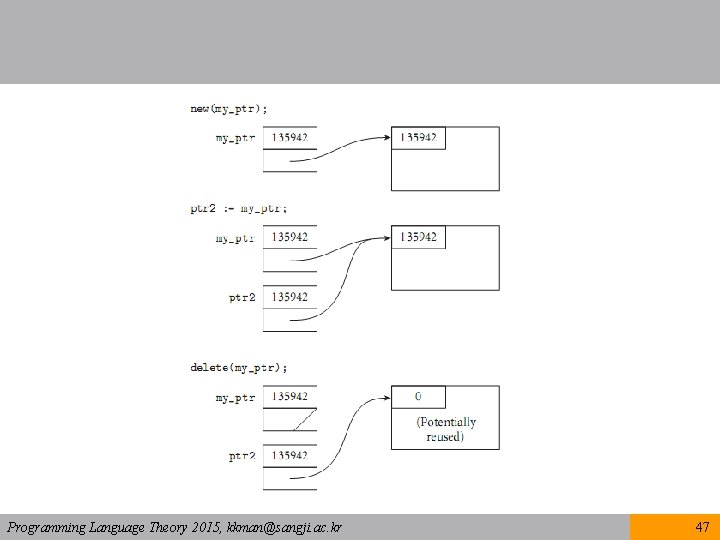 new(my_ptr);

my_ptr 135942

135942

ptr2 := my_ptr;

my_ptr 135942

135942

ptr2 135942

delete(my_ptr);

my_ptr 135942

0

(Potentially reused)

ptr2 135942

Programming Language Theory 2015, kkman@sangji.ac.kr

47